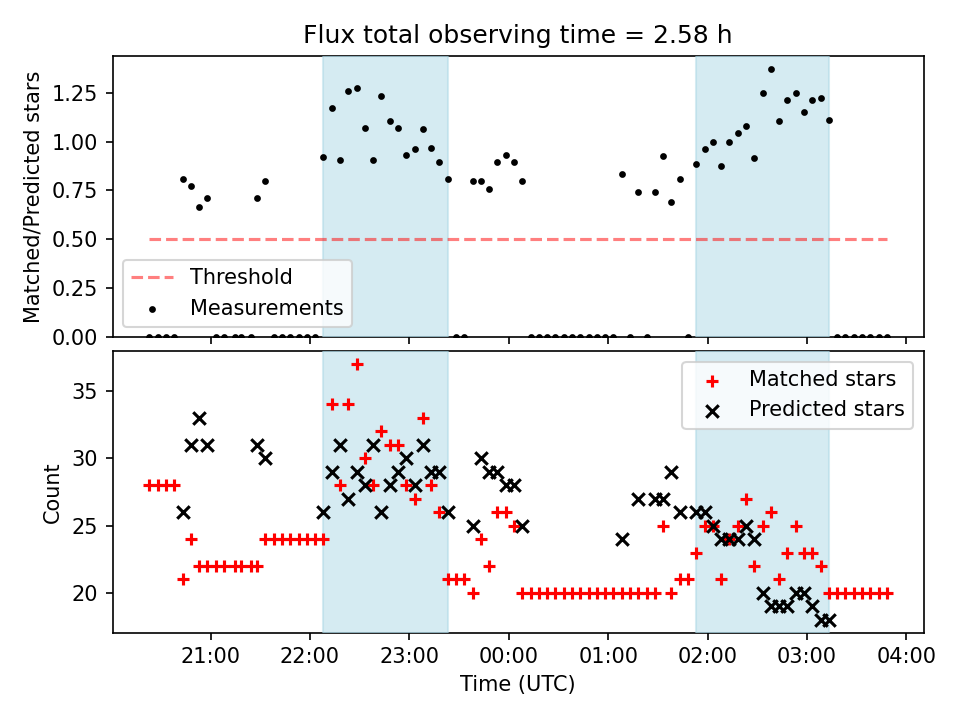 Flux total observing time = 2.58 h

Matched/Predicted stars

1.25
1.00
0.75
0.50
0.25
0.00

Threshold
Measurements

Count

35
30
25
20

Matched stars
Predicted stars

21:00
22:00
23:00
00:00
01:00
02:00
03:00
04:00

Time (UTC)